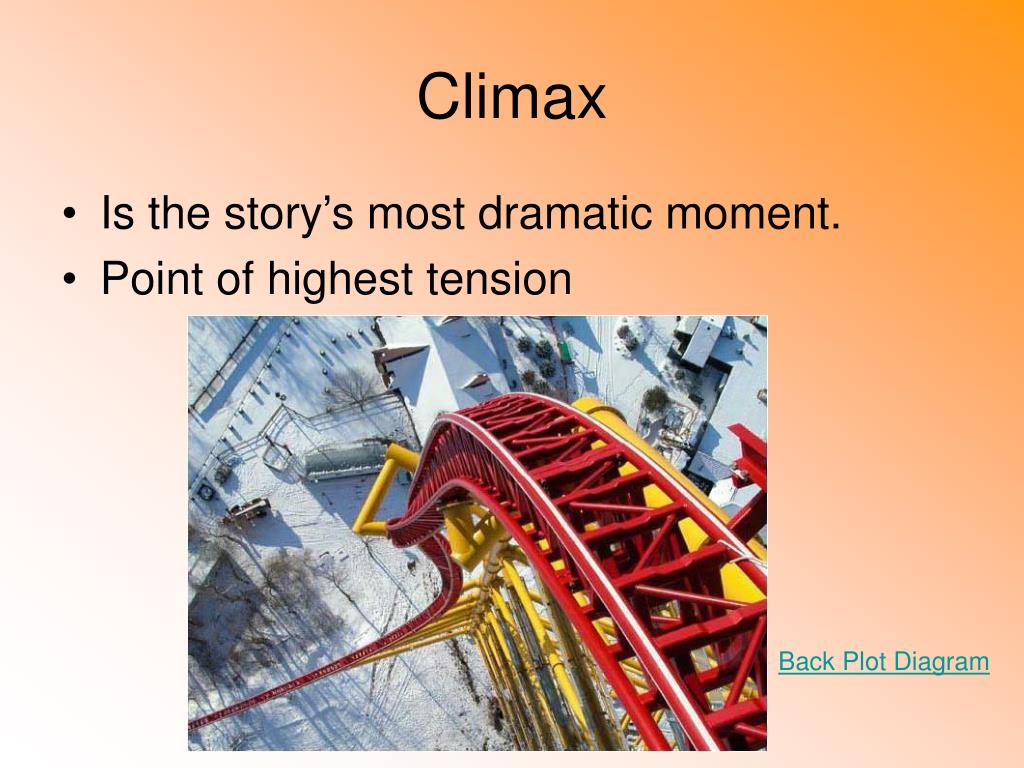 Climax

• Is the story’s most dramatic moment.
• Point of highest tension

Back Plot Diagram